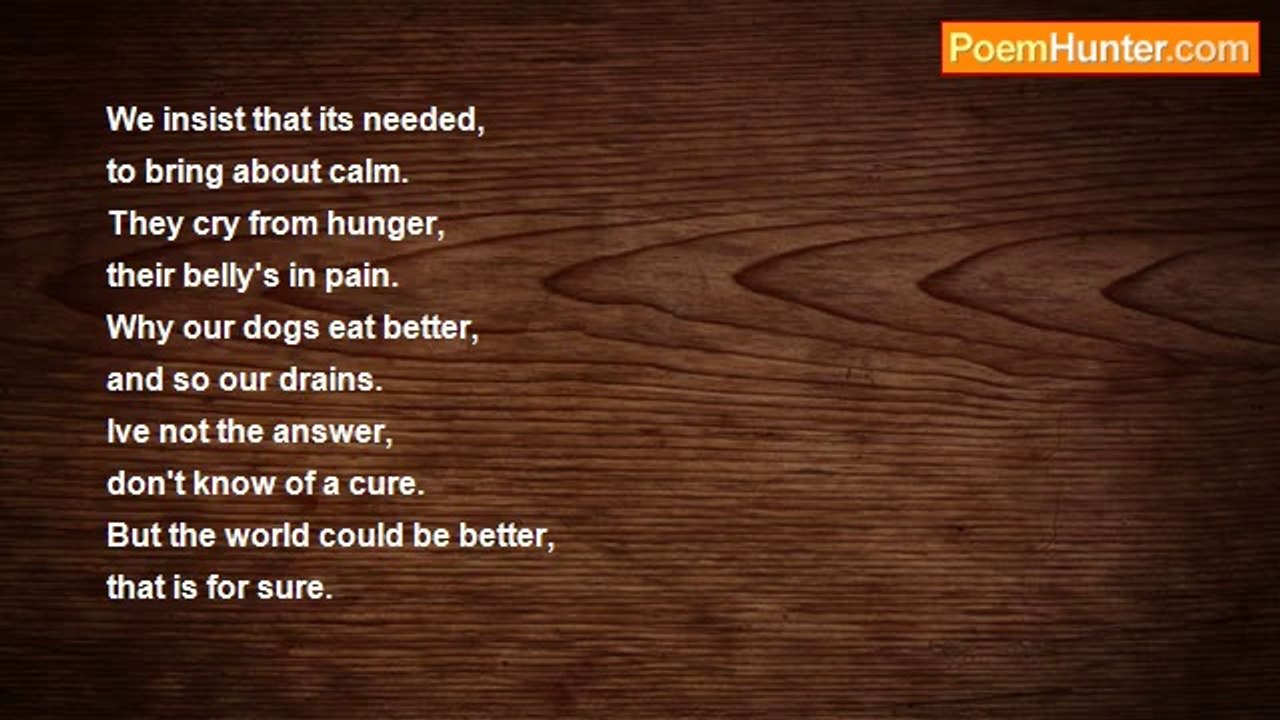 PoemHunter.com

We insist that its needed,
to bring about calm.
They cry from hunger,
their belly's in pain.
Why our dogs eat better,
and so our drains.
Ive not the answer,
don't know of a cure.
But the world could be better,
that is for sure.